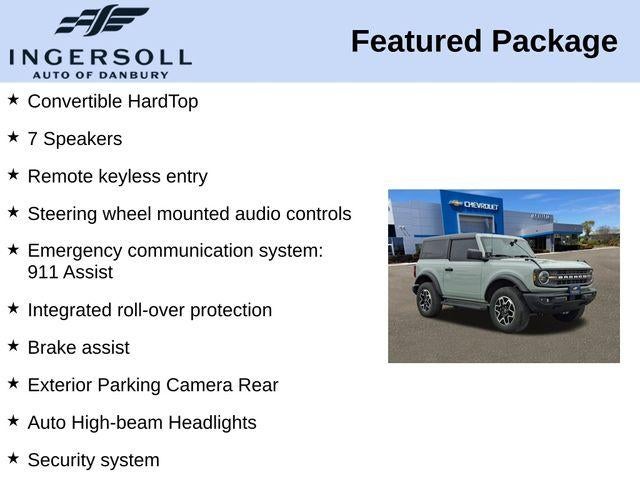 INGERSOLL
AUTO OF DANBURY

Featured Package

★ Convertible HardTop

★ 7 Speakers

★ Remote keyless entry

★ Steering wheel mounted audio controls

★ Emergency communication system: 911 Assist

★ Integrated roll-over protection

★ Brake assist

★ Exterior Parking Camera Rear

★ Auto High-beam Headlights

★ Security system

CHEVROLET

BRONCO